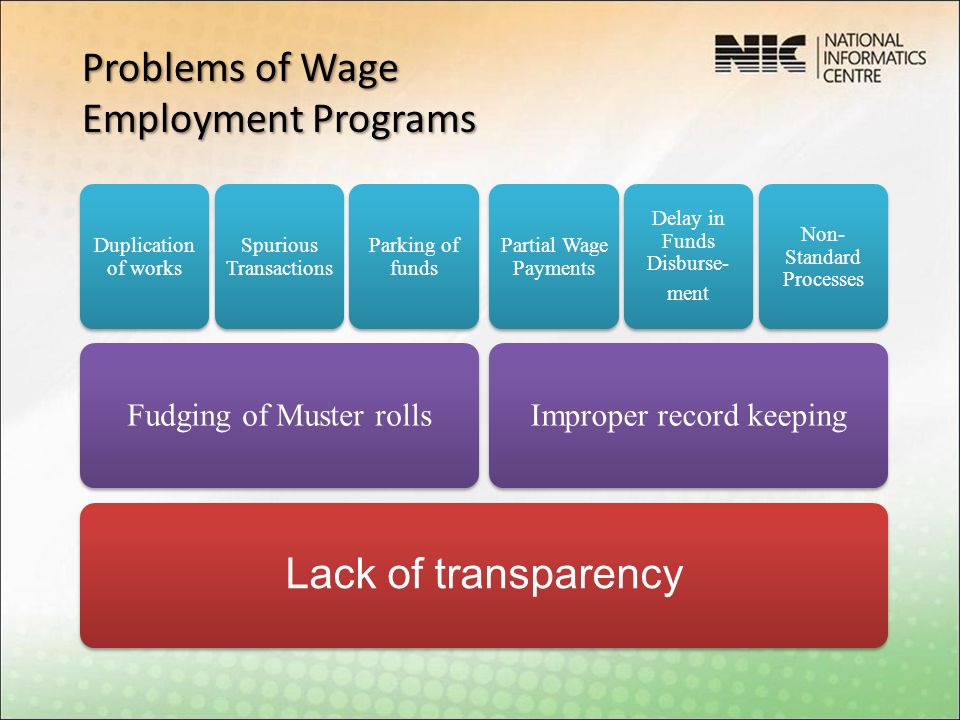 Problems of Wage Employment Programs

NIC NATIONAL INFORMATICS CENTRE

Duplication of works

Spurious Transactions

Parking of funds

Partial Wage Payments

Delay in Funds Disbursement

Non-Standard Processes

Fudging of Muster rolls

Improper record keeping

Lack of transparency